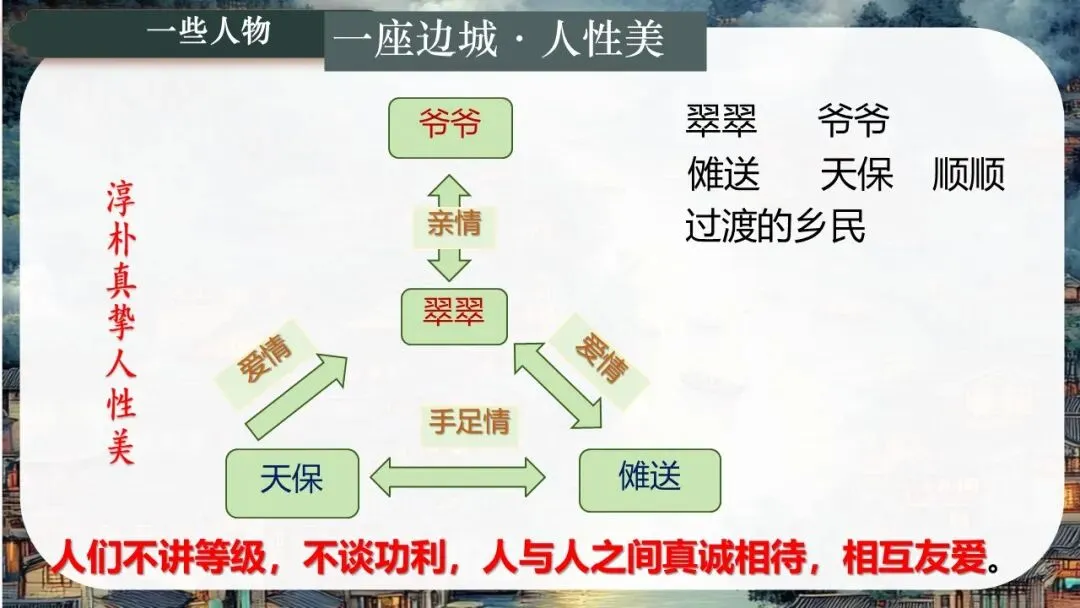 一些人物

一座边城 · 人性美

淳朴真挚人性美

爷爷

亲情

翠翠

爱情

爱情

手足情

天保

傩送

翠翠　爷爷
傩送　天保　顺顺
过渡的乡民

人们不讲等级，不谈功利，人与人之间真诚相待，相互友爱。